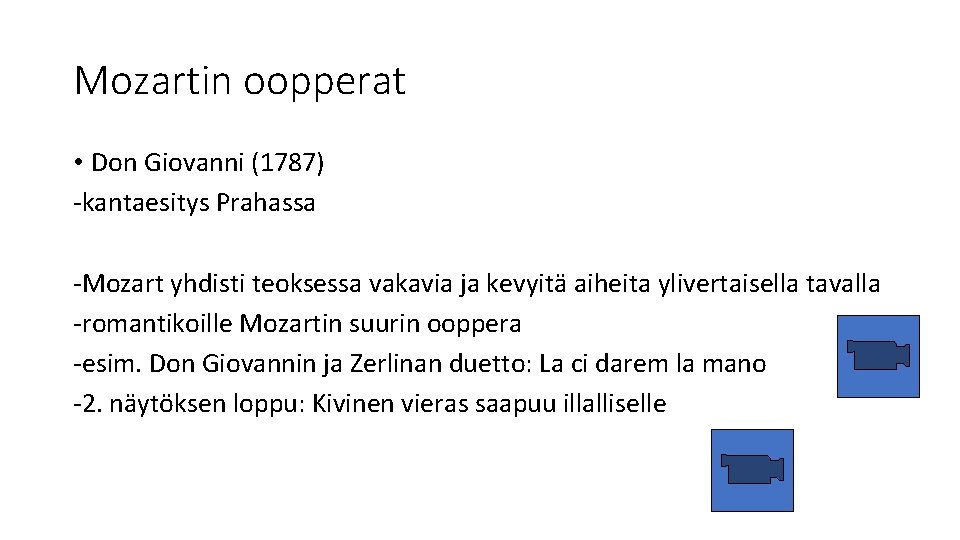 Mozartin oopperat

• Don Giovanni (1787)
-kantaesitys Prahassa

-Mozart yhdisti teoksessa vakavia ja kevyitä aiheita ylivertaisella tavalla
-romantikoille Mozartin suurin ooppera
-esim. Don Giovannin ja Zerlinan duetto: La ci darem la mano
-2. näytöksen loppu: Kivinen vieras saapuu illalliselle